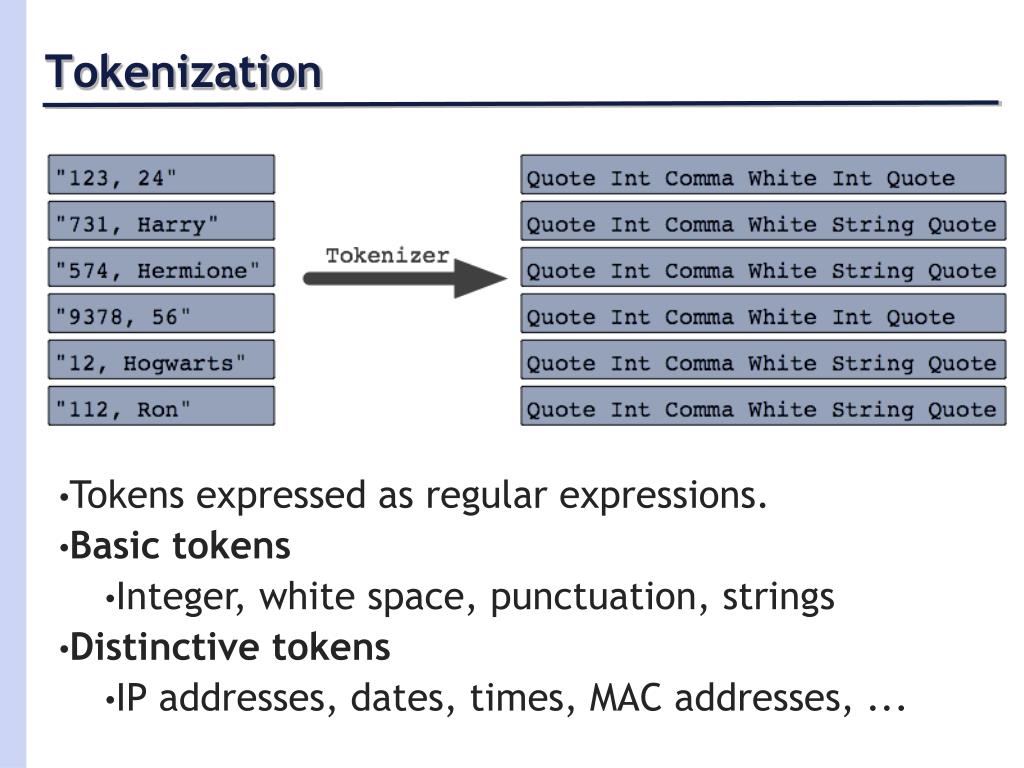 Tokenization

"123, 24"
"731, Harry"
"574, Hermione"
"9378, 56"
"12, Hogwarts"
"112, Ron"

Tokenizer

Quote Int Comma White Int Quote
Quote Int Comma White String Quote
Quote Int Comma White String Quote
Quote Int Comma White Int Quote
Quote Int Comma White String Quote
Quote Int Comma White String Quote

•Tokens expressed as regular expressions.
•Basic tokens
•Integer, white space, punctuation, strings
•Distinctive tokens
•IP addresses, dates, times, MAC addresses, ...